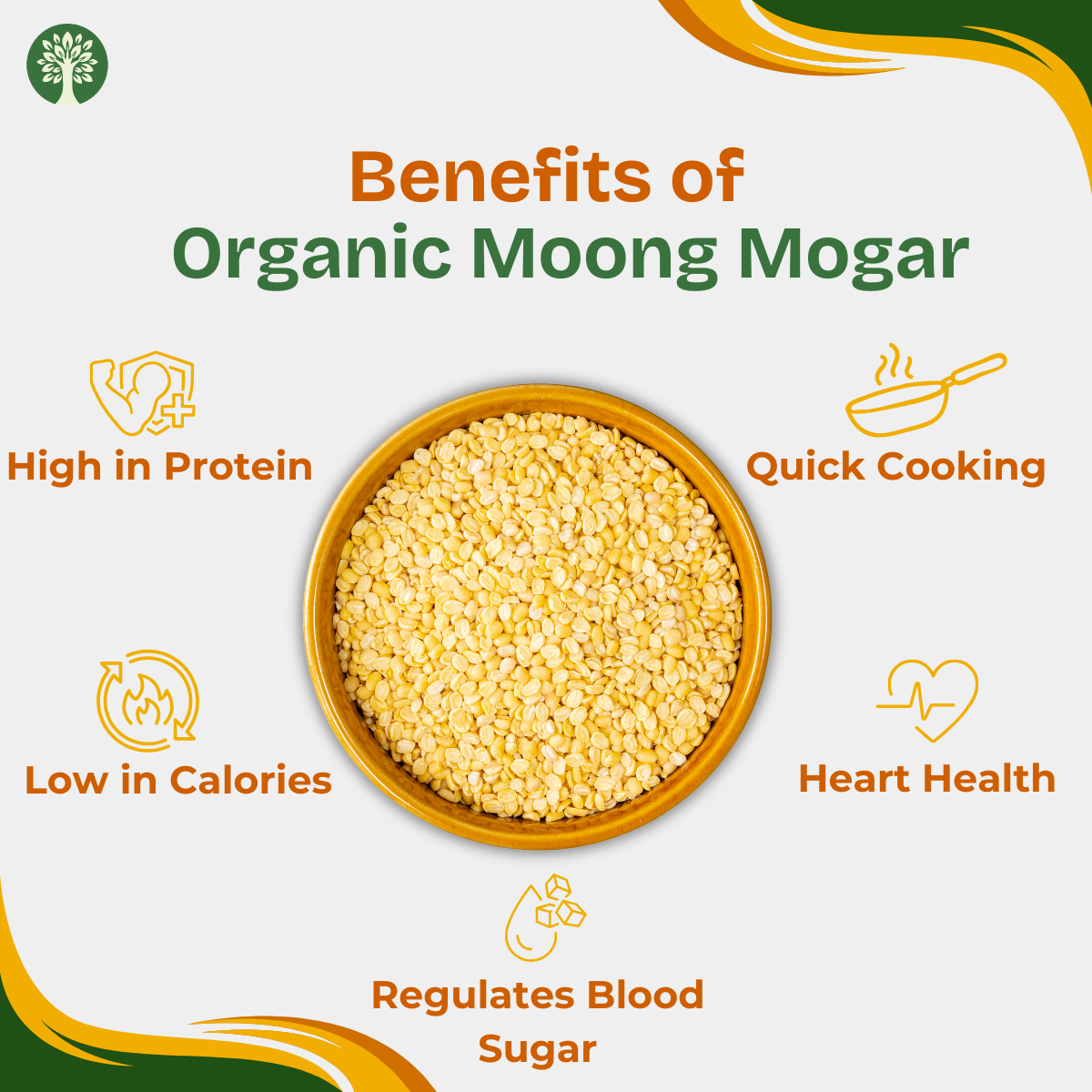 Benefits of
Organic Moong Mogar

High in Protein

Quick Cooking

Low in Calories

Heart Health

Regulates Blood Sugar